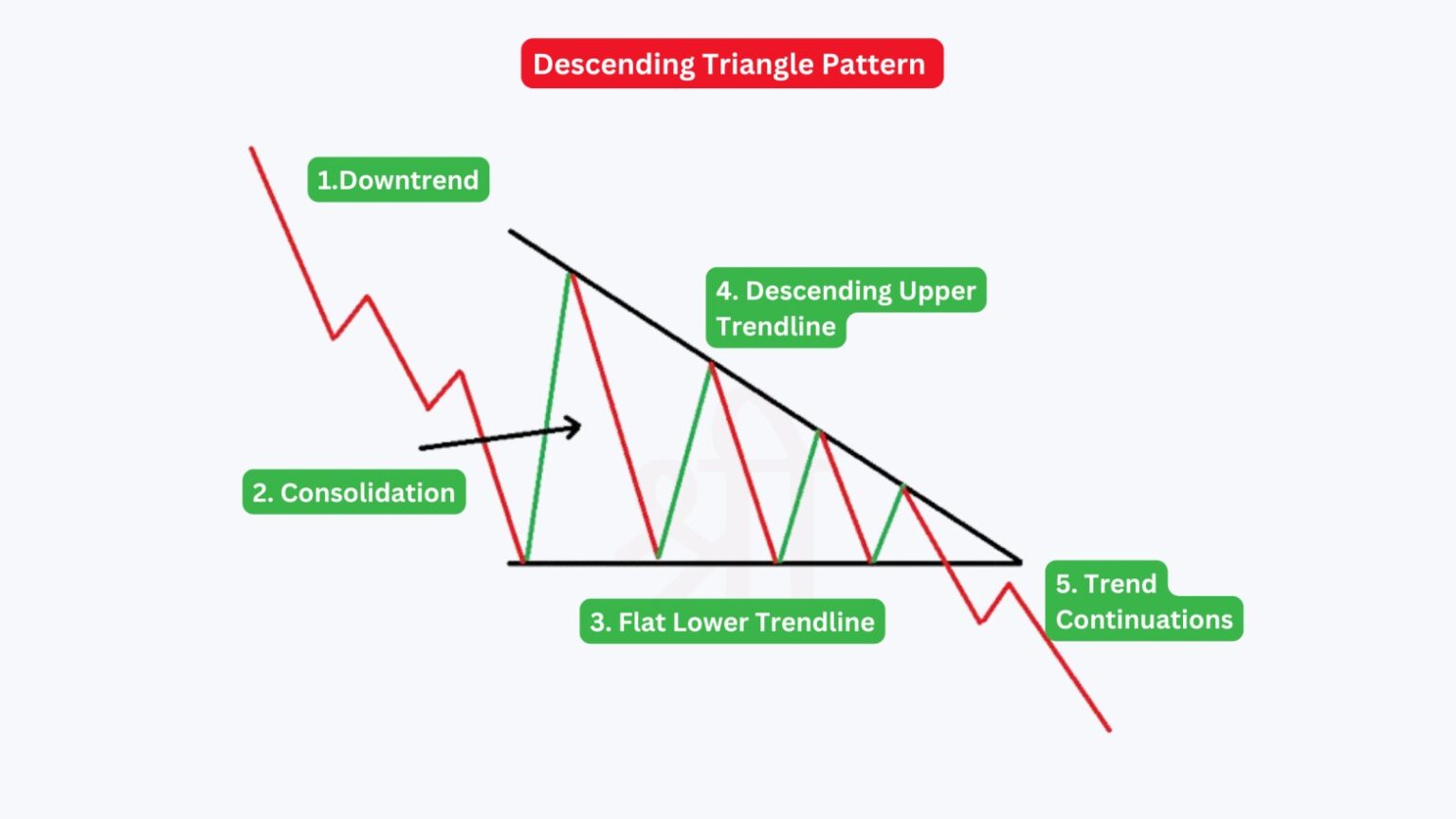 Descending Triangle Pattern

1.Downtrend

4. Descending Upper Trendline

2. Consolidation

3. Flat Lower Trendline

5. Trend Continuations